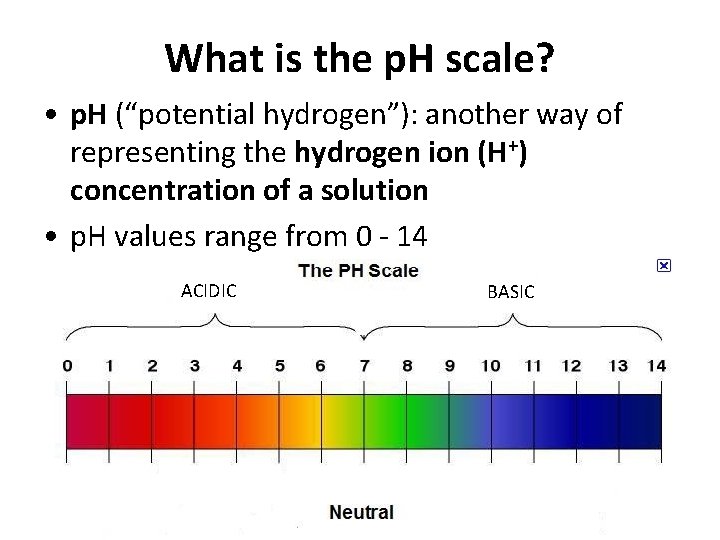 What is the pH scale?

• pH ("potential hydrogen"): another way of representing the hydrogen ion ($H^+$) concentration of a solution

• pH values range from 0 - 14

The PH Scale

ACIDIC

BASIC

0 1 2 3 4 5 6 7 8 9 10 11 12 13 14

Neutral